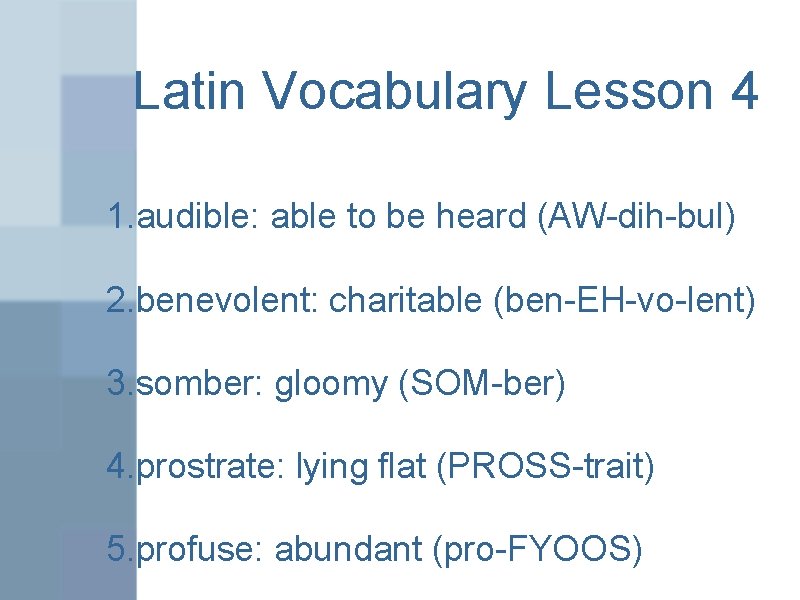 Latin Vocabulary Lesson 4

1.audible: able to be heard (AW-dih-bul)

2.benevolent: charitable (ben-EH-vo-lent)

3.somber: gloomy (SOM-ber)

4.prostrate: lying flat (PROSS-trait)

5.profuse: abundant (pro-FYOOS)